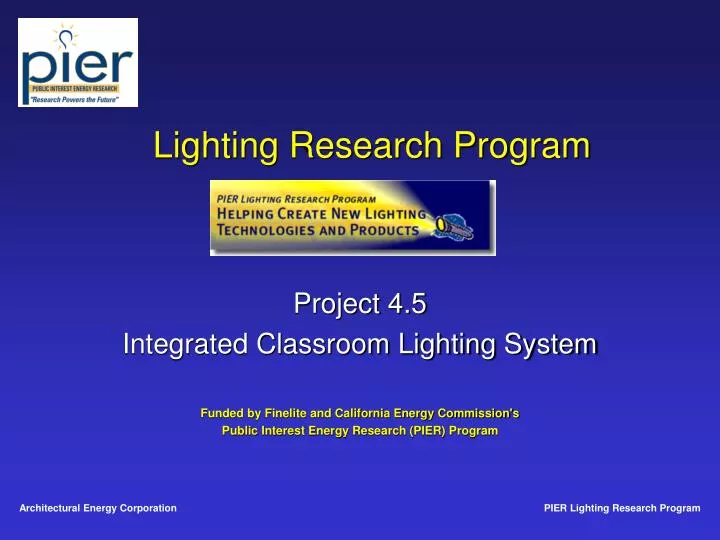 pier
PUBLIC INTEREST ENERGY RESEARCH
"Research Powers the Future"

Lighting Research Program

PIER LIGHTING RESEARCH PROGRAM
HELPING CREATE NEW LIGHTING TECHNOLOGIES AND PRODUCTS

Project 4.5
Integrated Classroom Lighting System

Funded by Finelite and California Energy Commission's
Public Interest Energy Research (PIER) Program

Architectural Energy Corporation

PIER Lighting Research Program